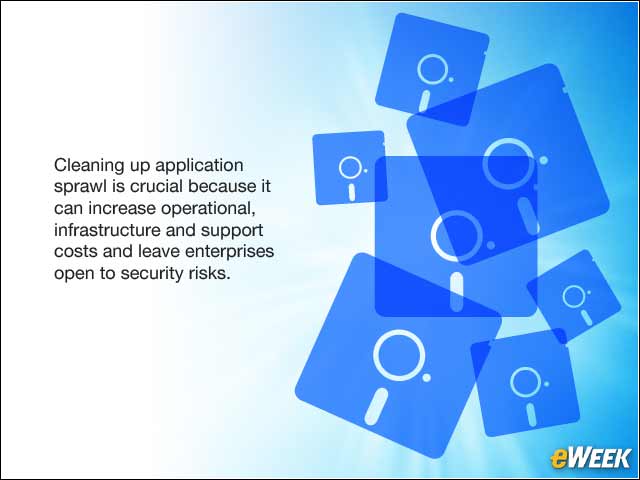 Cleaning up application sprawl is crucial because it can increase operational, infrastructure and support costs and leave enterprises open to security risks.

eWEEK